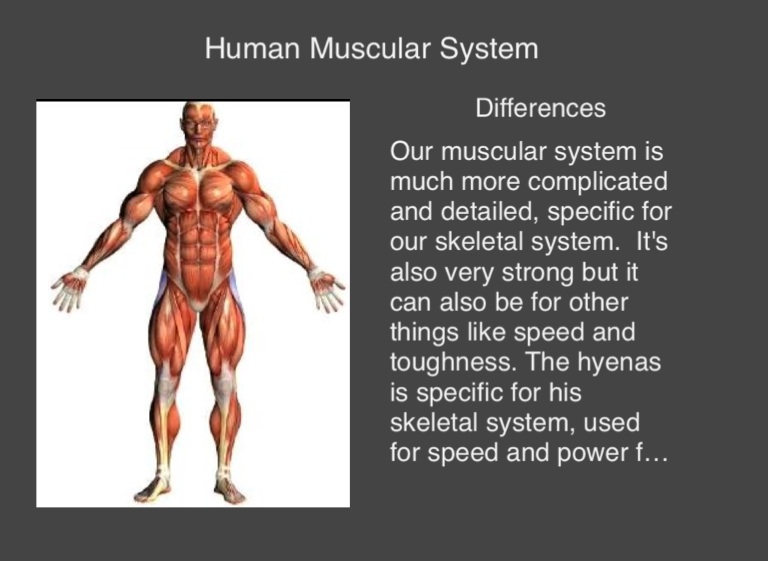 Human Muscular System

Differences

Our muscular system is much more complicated and detailed, specific for our skeletal system.  It's also very strong but it can also be for other things like speed and toughness. The hyenas is specific for his skeletal system, used for speed and power f...